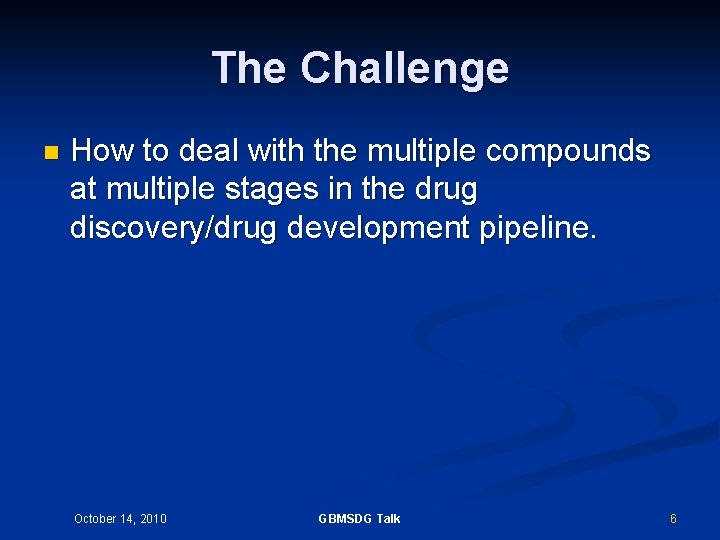 The Challenge

How to deal with the multiple compounds at multiple stages in the drug discovery/drug development pipeline.

October 14, 2010

GBMSDG Talk

6